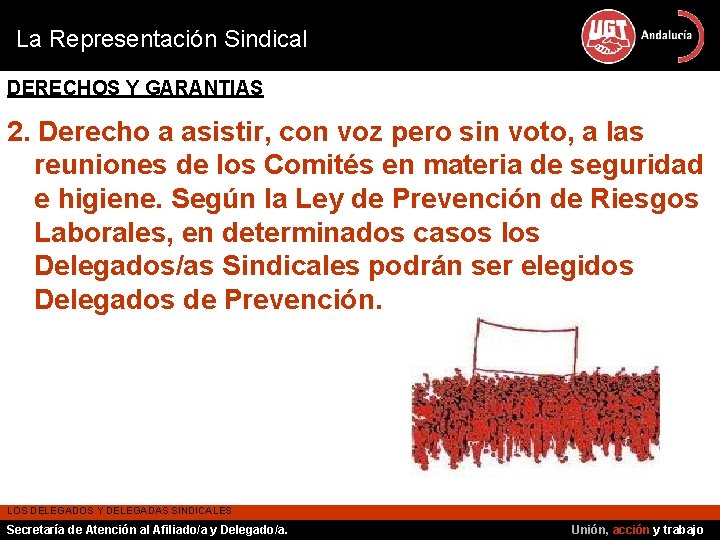 La Representación Sindical

UGT Andalucía

DERECHOS Y GARANTIAS

2. Derecho a asistir, con voz pero sin voto, a las reuniones de los Comités en materia de seguridad e higiene. Según la Ley de Prevención de Riesgos Laborales, en determinados casos los Delegados/as Sindicales podrán ser elegidos Delegados de Prevención.

LOS DELEGADOS Y DELEGADAS SINDICALES

Secretaría de Atención al Afiliado/a y Delegado/a.

Unión, acción y trabajo